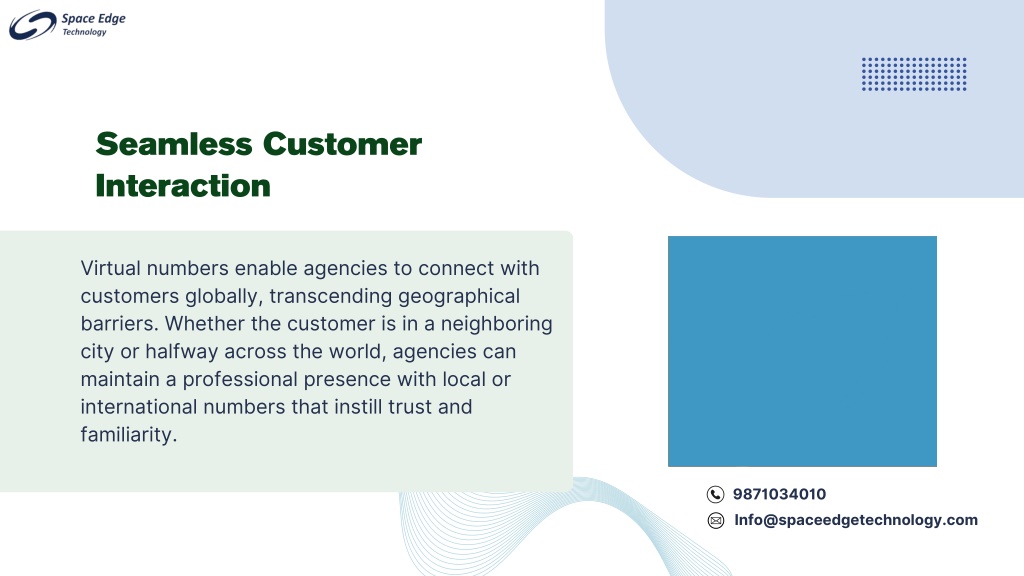 Space Edge
Technology

Seamless Customer Interaction

Virtual numbers enable agencies to connect with customers globally, transcending geographical barriers. Whether the customer is in a neighboring city or halfway across the world, agencies can maintain a professional presence with local or international numbers that instill trust and familiarity.

9871034010
Info@spaceedgetechnology.com